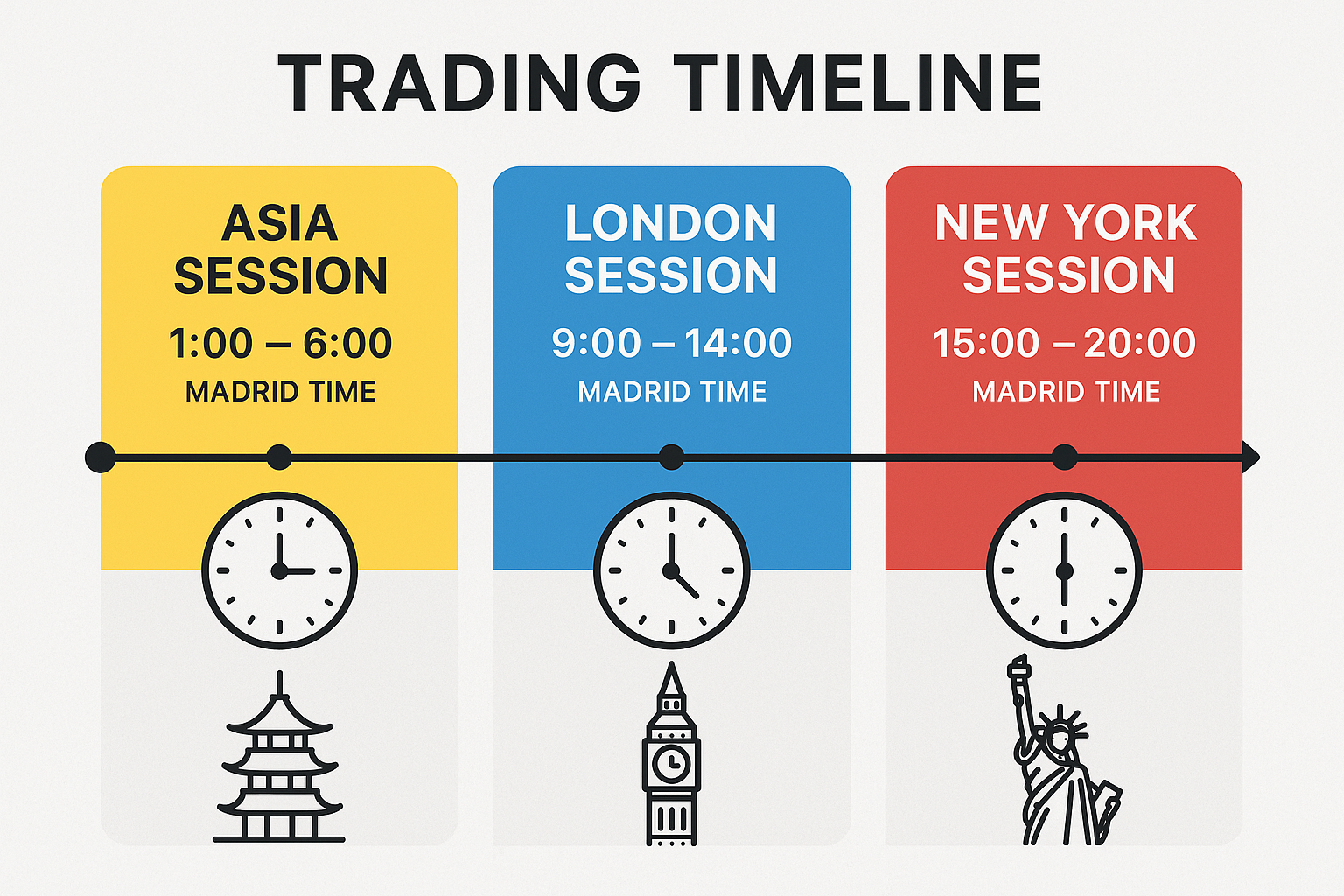 TRADING TIMELINE

ASIA SESSION
1:00 – 6:00
MADRID TIME

LONDON SESSION
9:00 – 14:00
MADRID TIME

NEW YORK SESSION
15:00 – 20:00
MADRID TIME